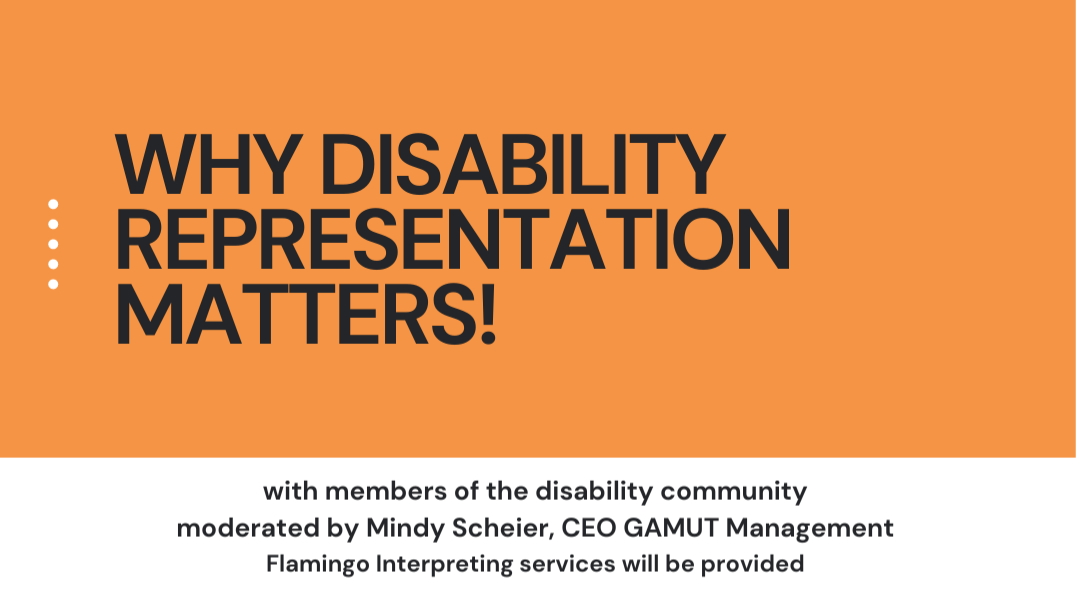 WHY DISABILITY REPRESENTATION MATTERS!

with members of the disability community
moderated by Mindy Scheier, CEO GAMUT Management
Flamingo Interpreting services will be provided